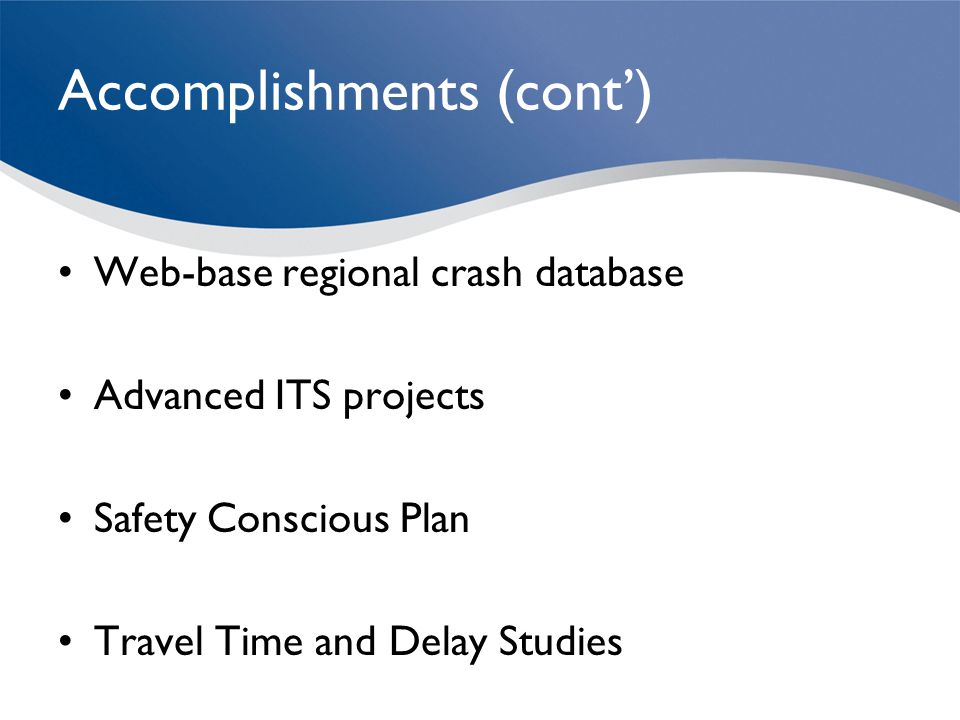 Accomplishments (cont’)

• Web-base regional crash database

• Advanced ITS projects

• Safety Conscious Plan

• Travel Time and Delay Studies